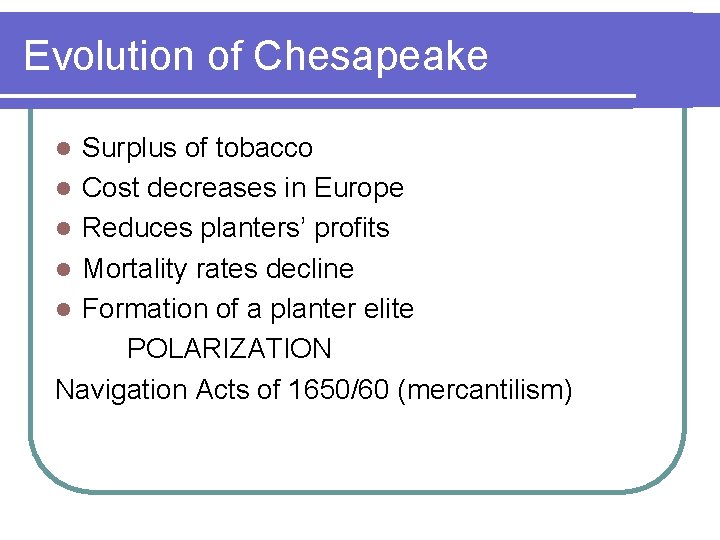 Evolution of Chesapeake

- Surplus of tobacco
- Cost decreases in Europe
- Reduces planters' profits
- Mortality rates decline
- Formation of a planter elite

POLARIZATION

Navigation Acts of 1650/60 (mercantilism)